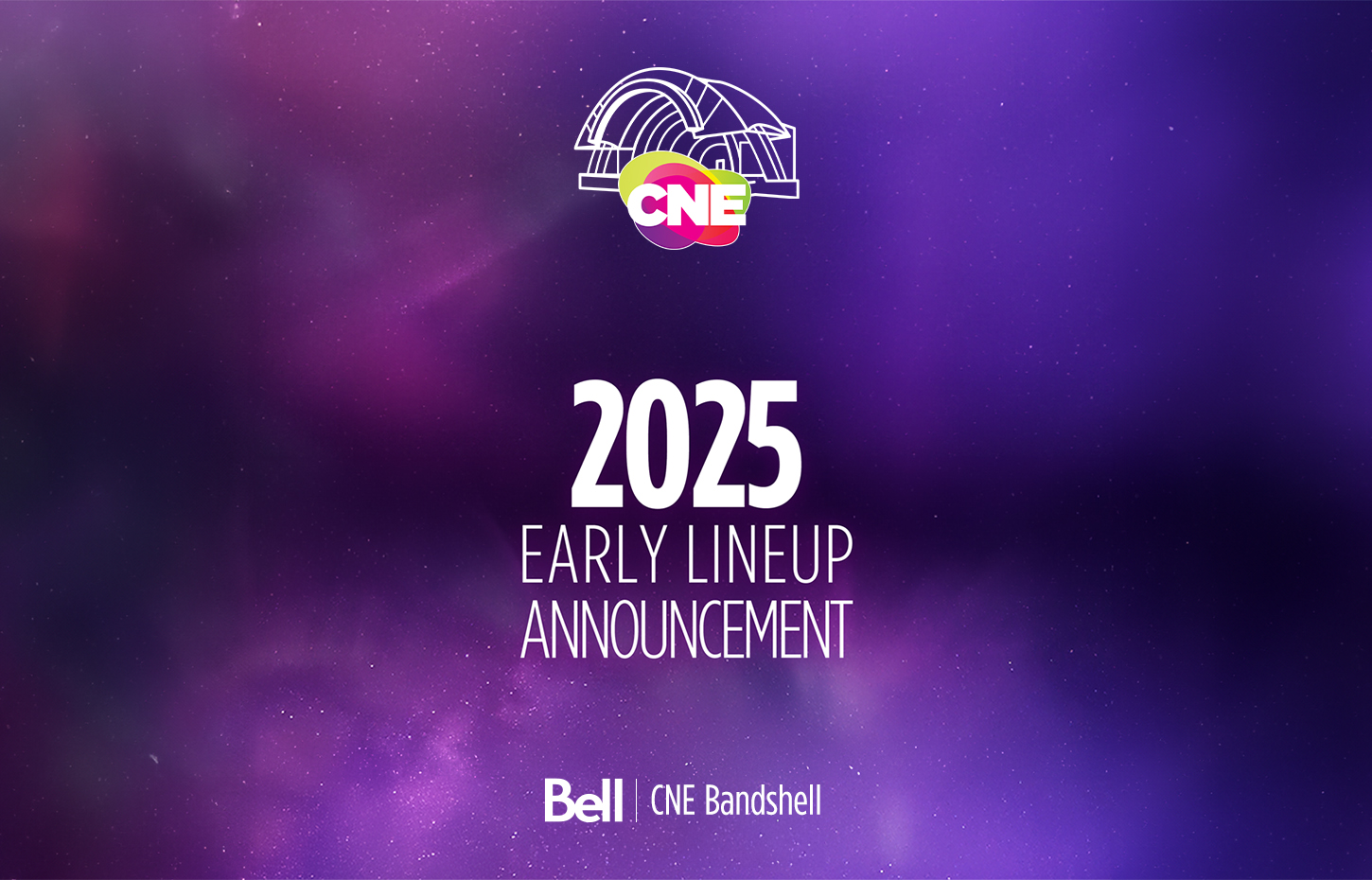 CNE

2025
EARLY LINEUP
ANNOUNCEMENT

Bell | CNE Bandshell